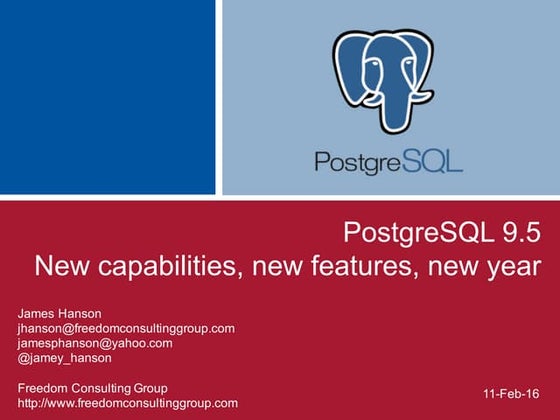 PostgreSQL

PostgreSQL 9.5
New capabilities, new features, new year

James Hanson
jhanson@freedomconsultinggroup.com
jamesphanson@yahoo.com
@jamey_hanson

Freedom Consulting Group
http://www.freedomconsultinggroup.com

11-Feb-16